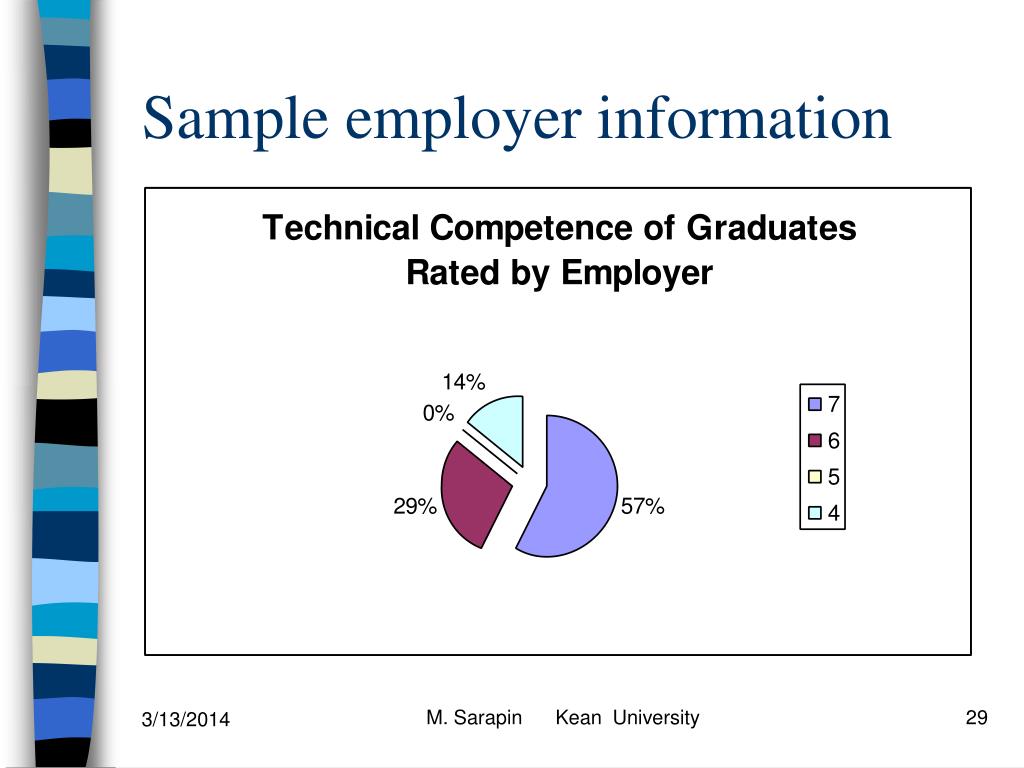 Sample employer information

Technical Competence of Graduates Rated by Employer

14%

0%

29%

57%

7
6
5
4

3/13/2014

M. Sarapin Kean University

29